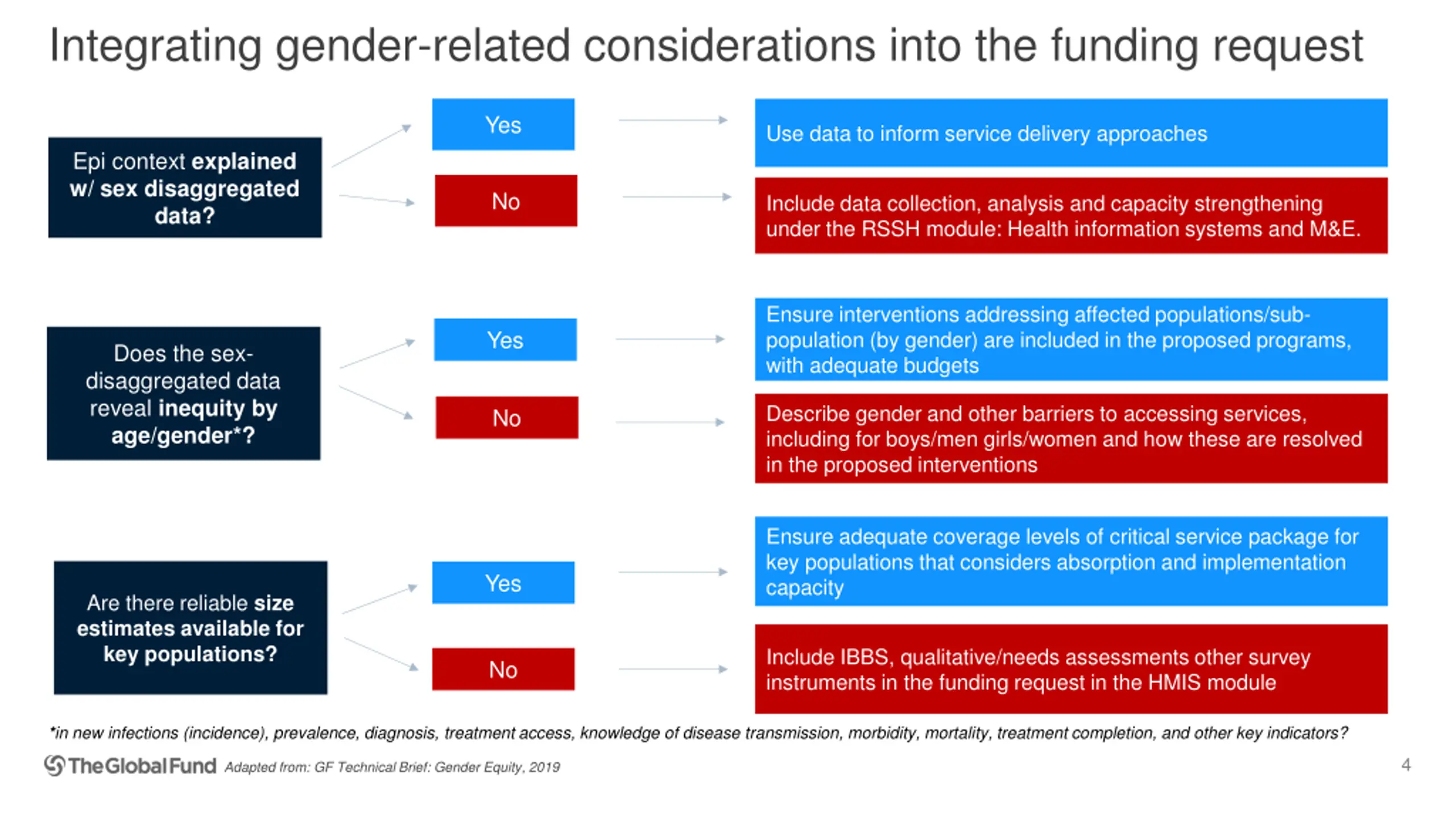 Integrating gender-related considerations into the funding request

Epi context explained w/ sex disaggregated data?

Yes

Use data to inform service delivery approaches

No

Include data collection, analysis and capacity strengthening under the RSSH module: Health information systems and M&E.

Does the sex-disaggregated data reveal inequity by age/gender*?

Yes

Ensure interventions addressing affected populations/sub-population (by gender) are included in the proposed programs, with adequate budgets

No

Describe gender and other barriers to accessing services, including for boys/men girls/women and how these are resolved in the proposed interventions

Are there reliable size estimates available for key populations?

Yes

Ensure adequate coverage levels of critical service package for key populations that considers absorption and implementation capacity

No

Include IBBS, qualitative/needs assessments other survey instruments in the funding request in the HMIS module

*in new infections (incidence), prevalence, diagnosis, treatment access, knowledge of disease transmission, morbidity, mortality, treatment completion, and other key indicators?

The Global Fund Adapted from: GF Technical Brief: Gender Equity, 2019

4